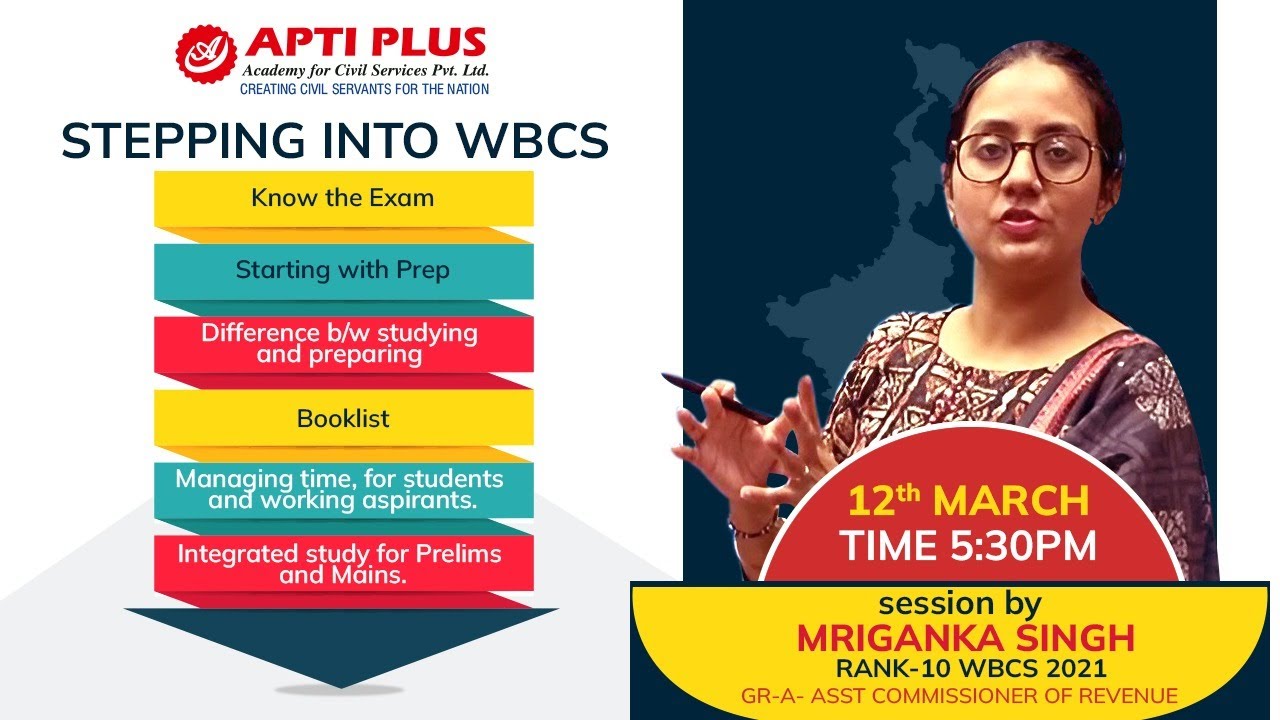 APTI PLUS
Academy for Civil Services Pvt. Ltd.
CREATING CIVIL SERVANTS FOR THE NATION

STEPPING INTO WBCS

Know the Exam

Starting with Prep

Difference b/w studying and preparing

Booklist

Managing time, for students and working aspirants.

Integrated study for Prelims and Mains.

12$^{th}$ MARCH
TIME 5:30PM

session by
MRIGANKA SINGH
RANK-10 WBCS 2021
GR-A- ASST COMMISSIONER OF REVENUE